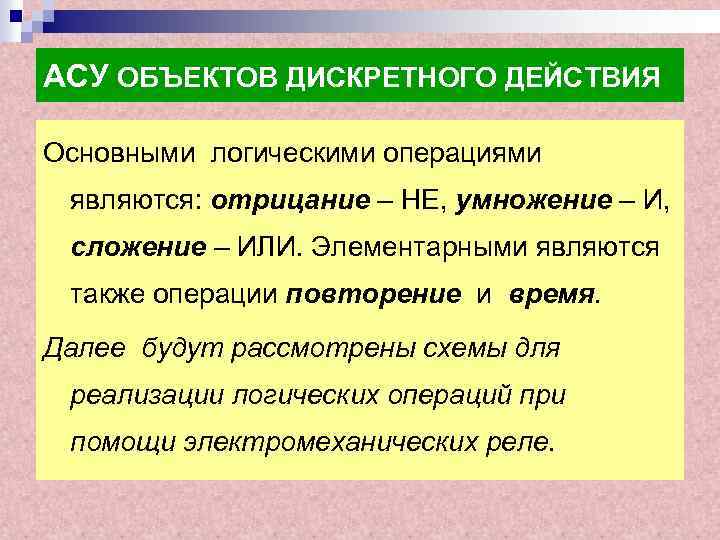 АСУ ОБЪЕКТОВ ДИСКРЕТНОГО ДЕЙСТВИЯ

Основными логическими операциями являются: отрицание – НЕ, умножение – И, сложение – ИЛИ. Элементарными являются также операции повторение и время.

Далее будут рассмотрены схемы для реализации логических операций при помощи электромеханических реле.